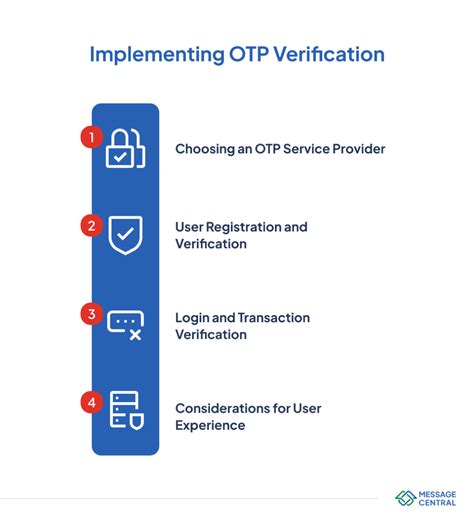 Implementing OTP Verification

1 Choosing an OTP Service Provider

2 User Registration and Verification

3 Login and Transaction Verification

4 Considerations for User Experience

MESSAGE CENTRAL